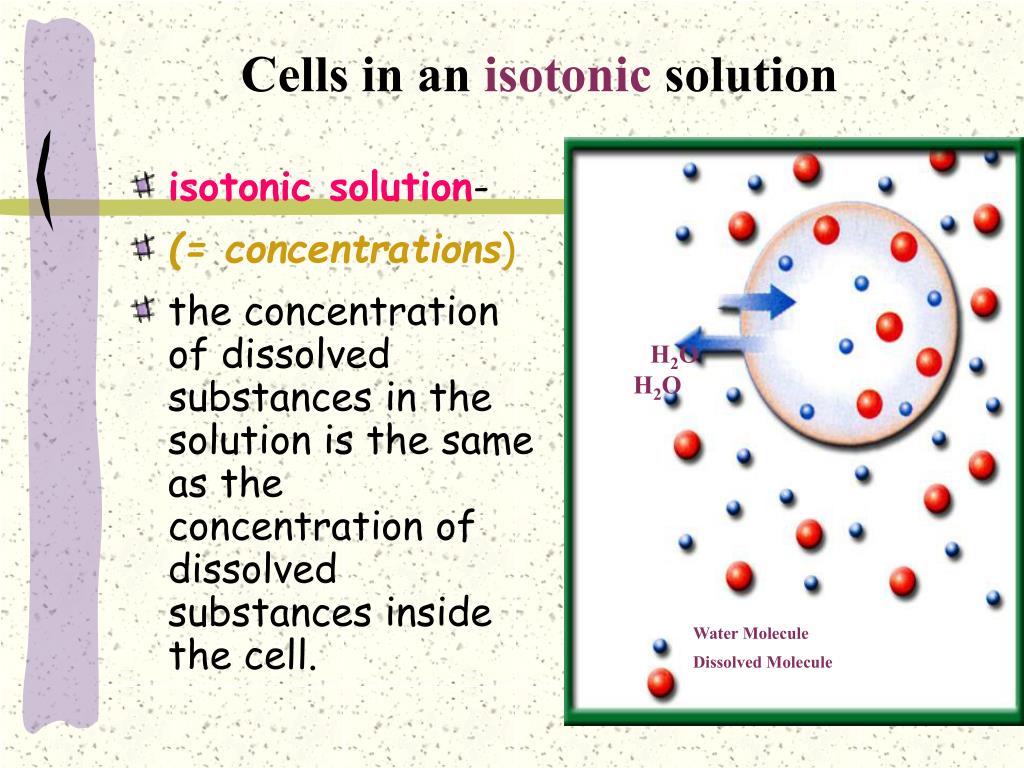 Cells in an isotonic solution

isotonic solution-

(= concentrations)

the concentration of dissolved substances in the solution is the same as the concentration of dissolved substances inside the cell.

$H_2O$
$H_2O$

Water Molecule
Dissolved Molecule